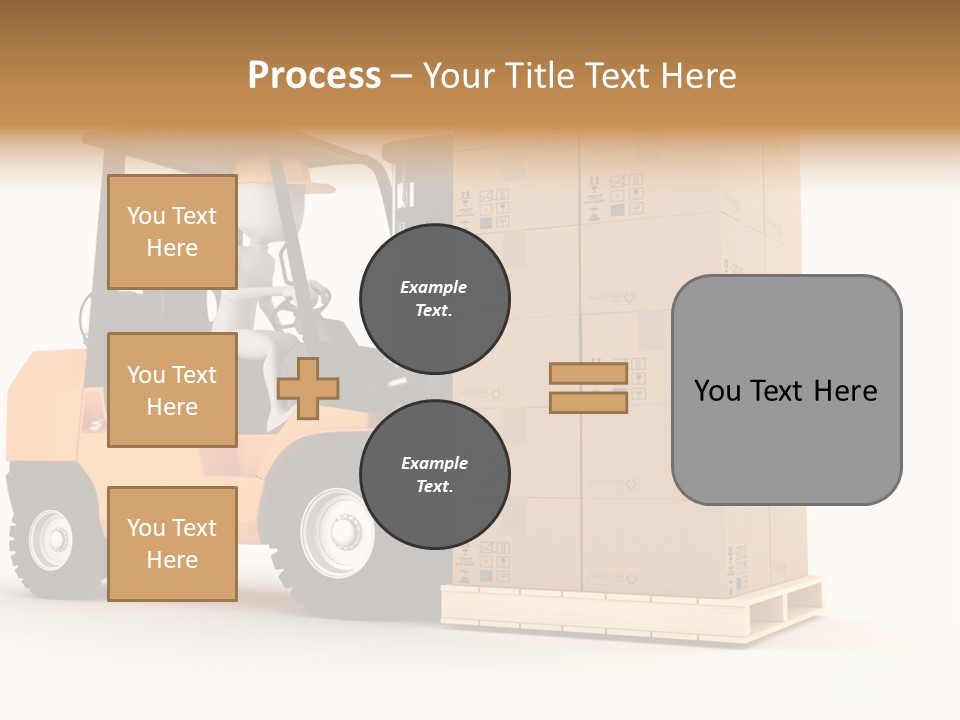 Process – Your Title Text Here

You Text Here

You Text Here

You Text Here

Example Text.

Example Text.

You Text Here